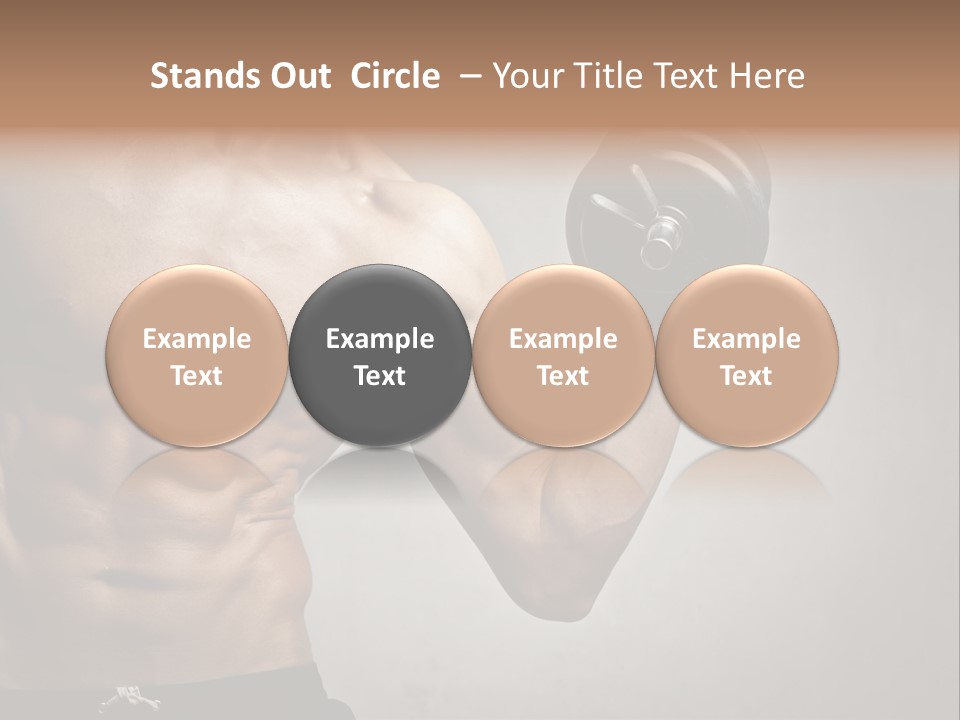 Stands Out Circle – Your Title Text Here

Example Text

Example Text

Example Text

Example Text